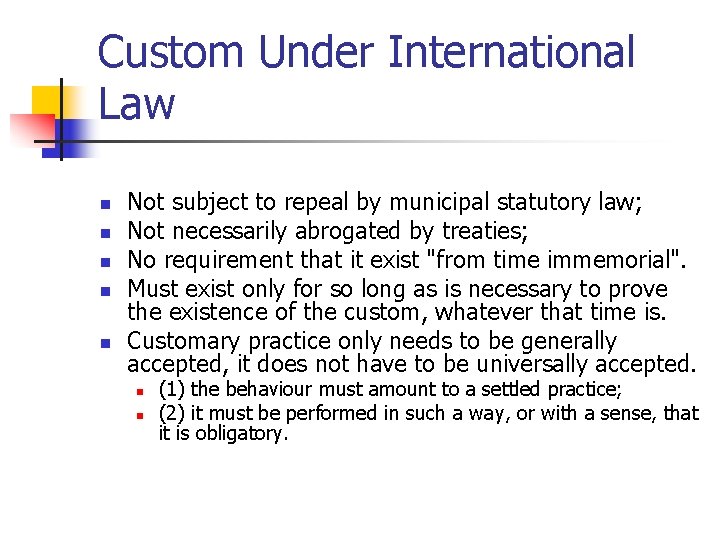 Custom Under International Law

- Not subject to repeal by municipal statutory law;
- Not necessarily abrogated by treaties;
- No requirement that it exist "from time immemorial".
- Must exist only for so long as is necessary to prove the existence of the custom, whatever that time is.
- Customary practice only needs to be generally accepted, it does not have to be universally accepted.
  - (1) the behaviour must amount to a settled practice;
  - (2) it must be performed in such a way, or with a sense, that it is obligatory.